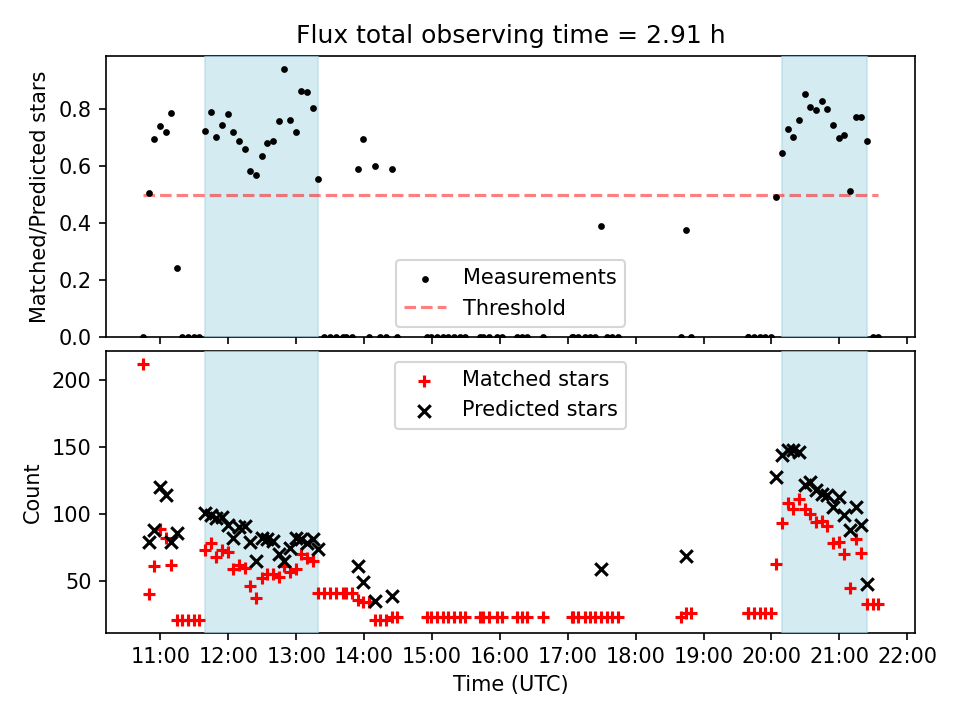 Flux total observing time = 2.91 h

Matched/Predicted stars

0.8
0.6
0.4
0.2
0.0

Measurements
Threshold

Count

200
150
100
50

Matched stars
Predicted stars

11:00 12:00 13:00 14:00 15:00 16:00 17:00 18:00 19:00 20:00 21:00 22:00

Time (UTC)